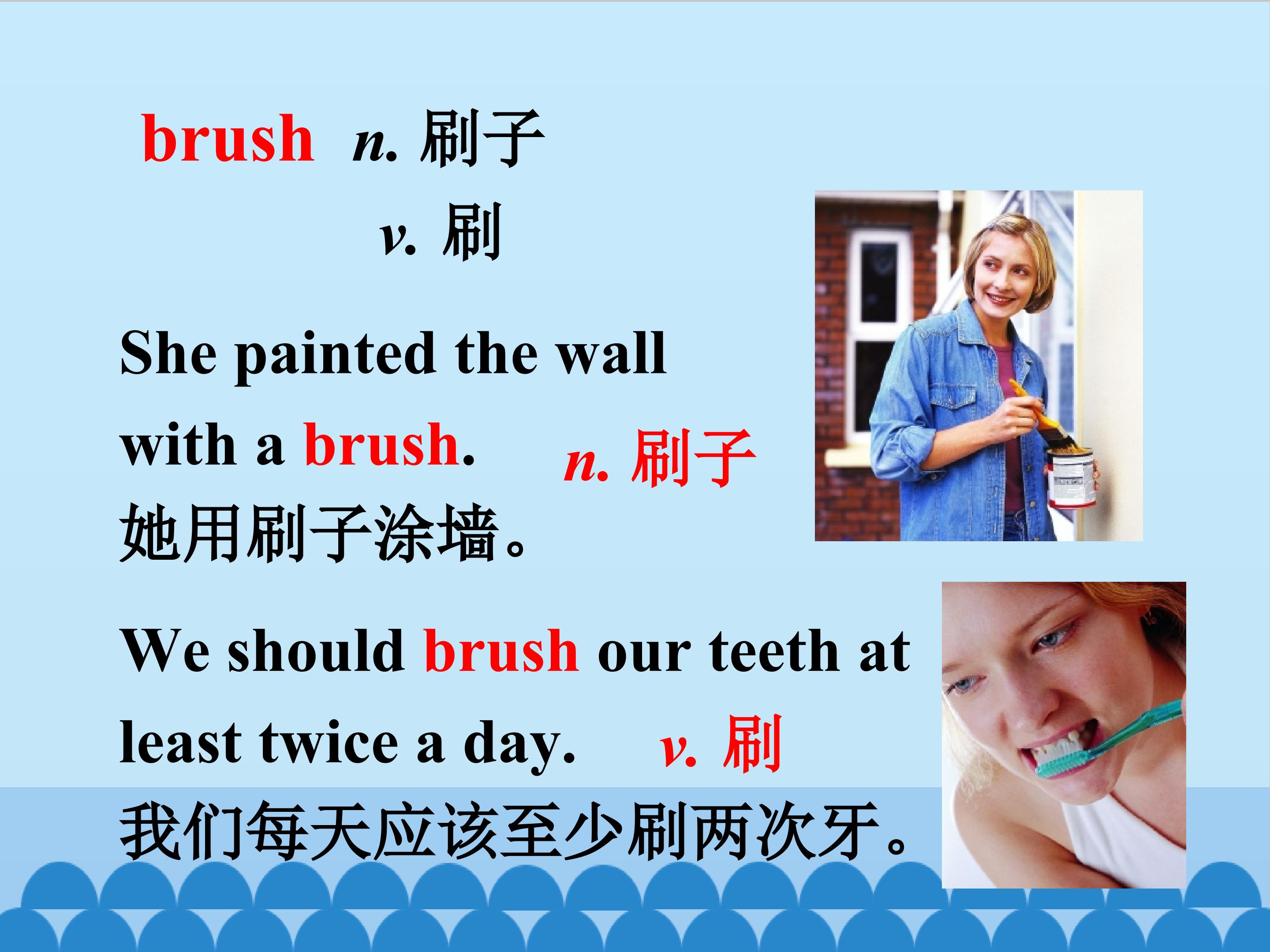 brush n. 刷子
v. 刷

She painted the wall with a brush. n. 刷子
她用刷子涂墙。

We should brush our teeth at least twice a day. v. 刷
我们每天应该至少刷两次牙。